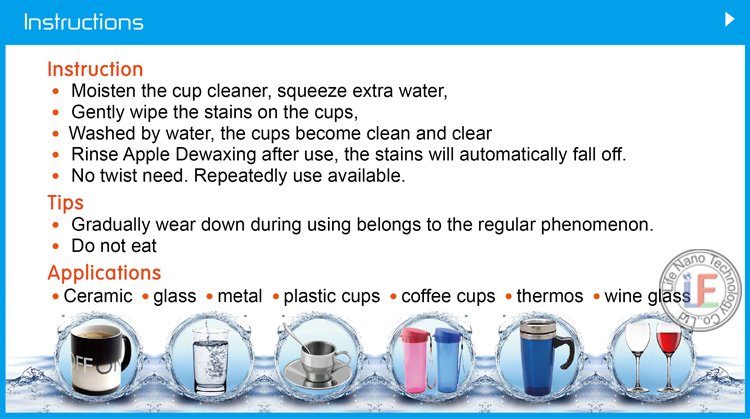 Instructions

Instruction
• Moisten the cup cleaner, squeeze extra water,
• Gently wipe the stains on the cups,
• Washed by water, the cups become clean and clear
• Rinse Apple Dewaxing after use, the stains will automatically fall off.
• No twist need. Repeatedly use available.

Tips
• Gradually wear down during using belongs to the regular phenomenon.
• Do not eat

Applications
• Ceramic • glass • metal • plastic cups • coffee cups • thermos • wine glass

Life Nano Technology Co.,Ltd
LiFE

OFF ON